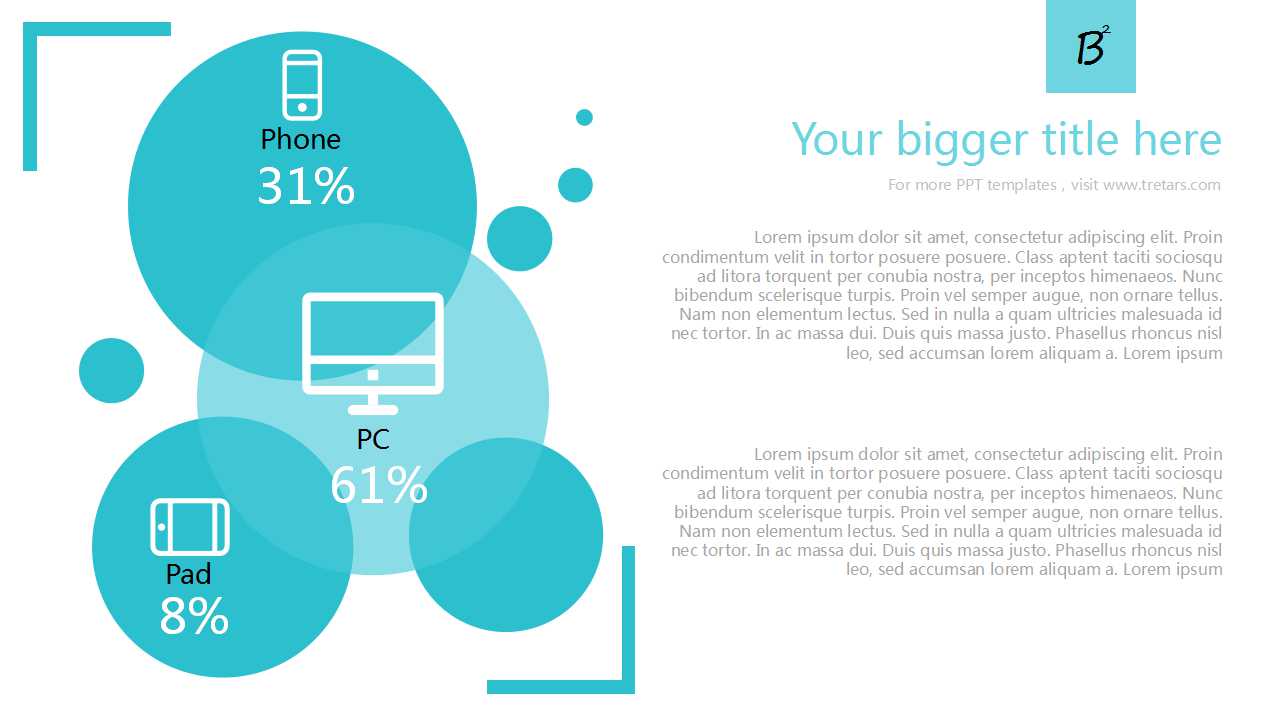 Phone
31%

PC
61%

Pad
8%

$B^2$

Your bigger title here

For more PPT templates , visit www.tretars.com

Lorem ipsum dolor sit amet, consectetur adipiscing elit. Proin condimentum velit in tortor posuere posuere. Class aptent taciti sociosqu ad litora torquent per conubia nostra, per inceptos himenaeos. Nunc bibendum scelerisque turpis. Proin vel semper augue, non ornare tellus. Nam non elementum lectus. Sed in nulla a quam ultricies malesuada id nec tortor. In ac massa dui. Duis quis massa justo. Phasellus rhoncus nisl leo, sed accumsan lorem aliquam a. Lorem ipsum

Lorem ipsum dolor sit amet, consectetur adipiscing elit. Proin condimentum velit in tortor posuere posuere. Class aptent taciti sociosqu ad litora torquent per conubia nostra, per inceptos himenaeos. Nunc bibendum scelerisque turpis. Proin vel semper augue, non ornare tellus. Nam non elementum lectus. Sed in nulla a quam ultricies malesuada id nec tortor. In ac massa dui. Duis quis massa justo. Phasellus rhoncus nisl leo, sed accumsan lorem aliquam a. Lorem ipsum